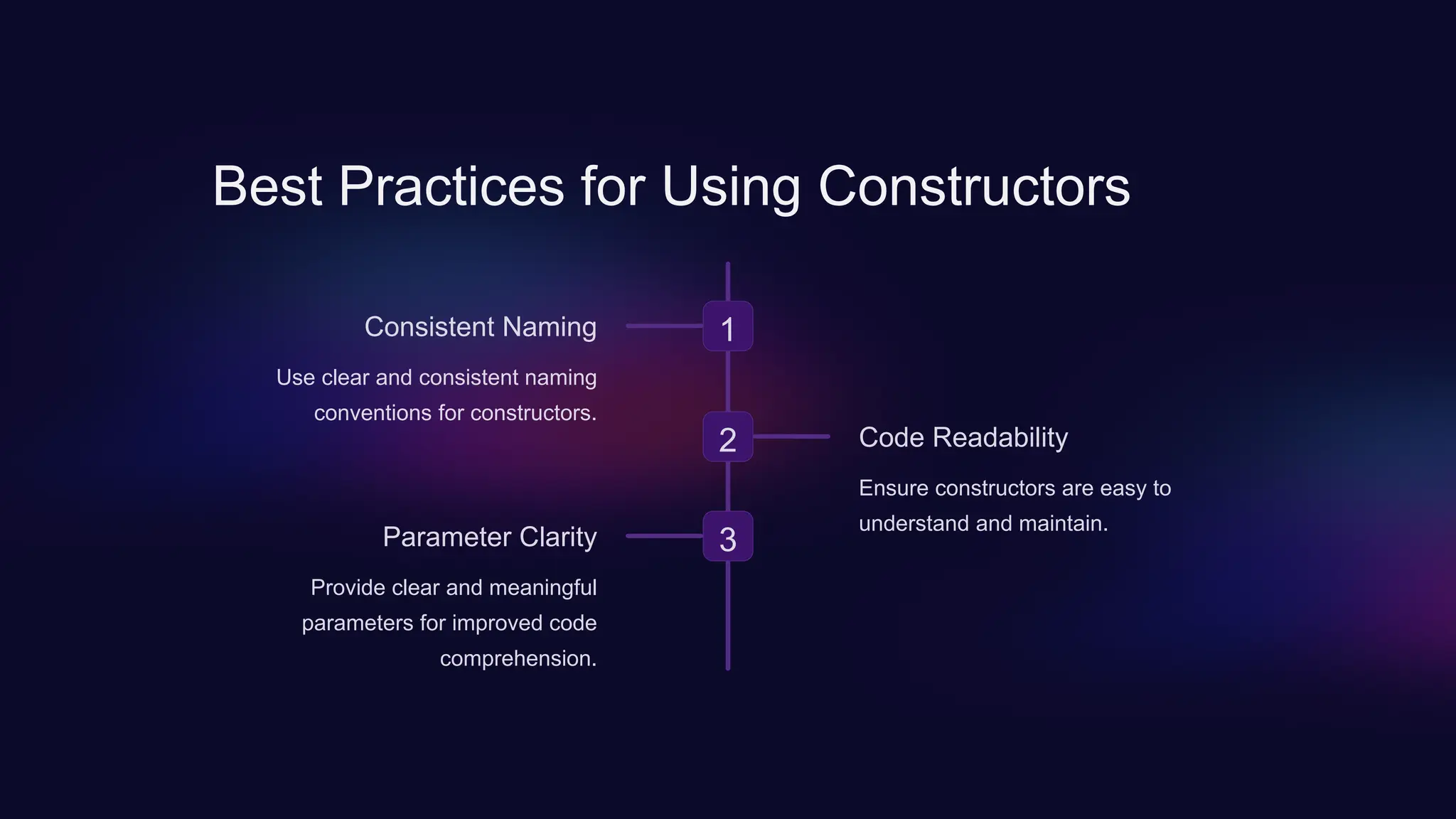 Best Practices for Using Constructors

1

Consistent Naming

Use clear and consistent naming conventions for constructors.

2

Code Readability

Ensure constructors are easy to understand and maintain.

3

Parameter Clarity

Provide clear and meaningful parameters for improved code comprehension.